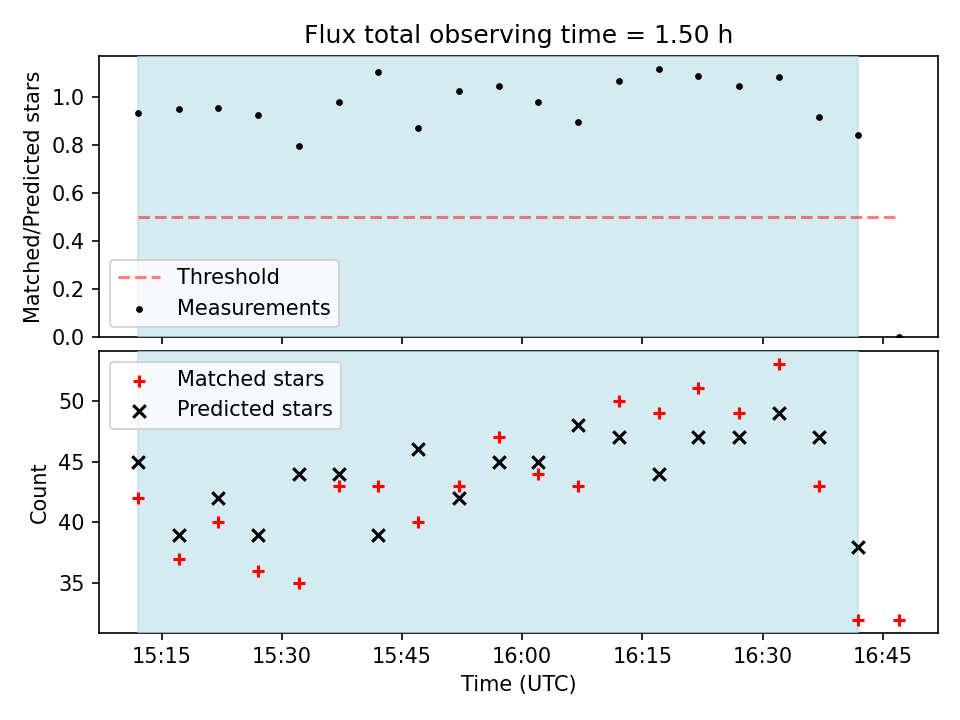 Flux total observing time = 1.50 h

Matched/Predicted stars

1.0
0.8
0.6
0.4
0.2
0.0

Threshold
Measurements

Matched stars
Predicted stars

Count

50
45
40
35

15:15
15:30
15:45
16:00
16:15
16:30
16:45

Time (UTC)